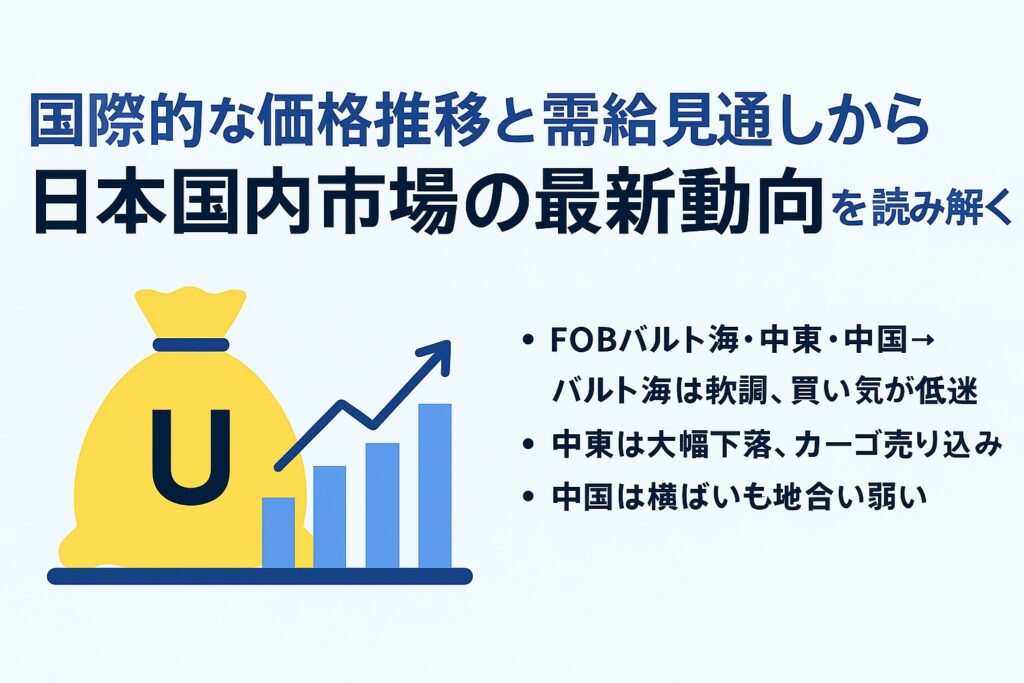 国際的な価格推移と需給見通しから
日本国内市場の最新動向を読み解く

U

• FOBバルト海・中東・中国→
バルト海は軟調、買い気が低迷
• 中東は大幅下落、カーゴ売り込み
• 中国は横ばいも地合い弱い